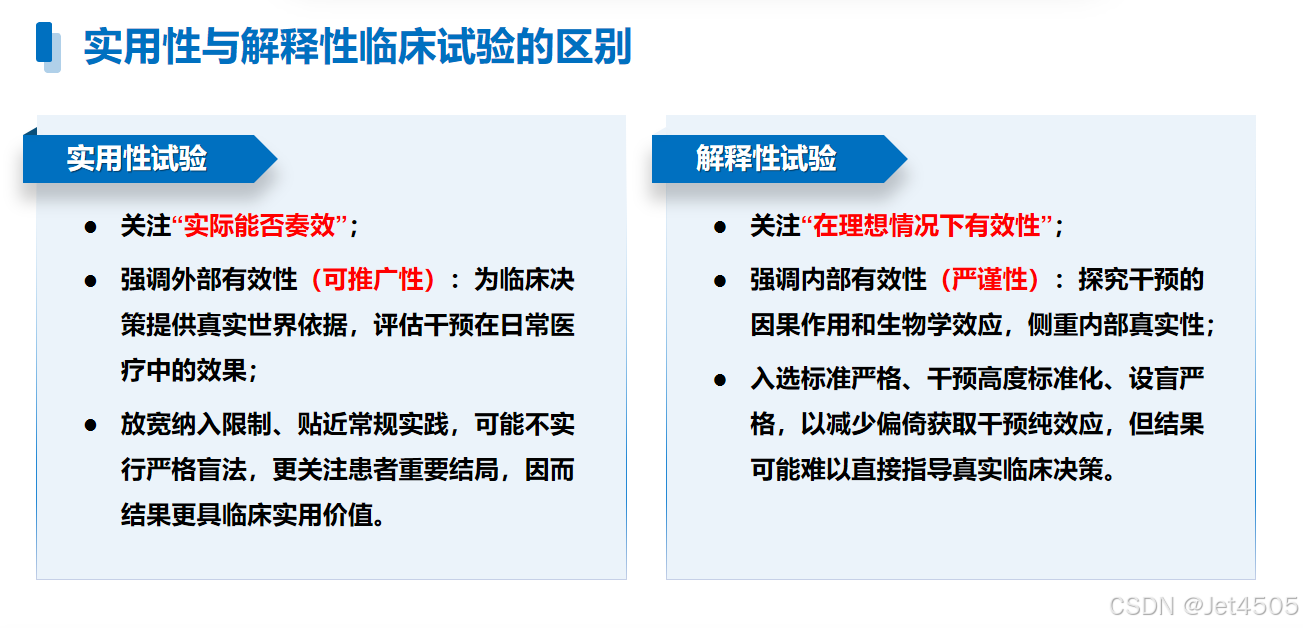 实用性与解释性临床试验的区别

实用性试验

● 关注“实际能否奏效”；

● 强调外部有效性（可推广性）：为临床决策提供真实世界依据，评估干预在日常医疗中的效果；

● 放宽纳入限制、贴近常规实践，可能不实行严格盲法，更关注患者重要结局，因而结果更具临床实用价值。

解释性试验

● 关注“在理想情况下有效性”；

● 强调内部有效性（严谨性）：探究干预的因果作用和生物学效应，侧重内部真实性；

● 入选标准严格、干预高度标准化、设盲严格，以减少偏倚获取干预纯效应，但结果可能难以直接指导真实临床决策。

CSDN @Jet4505